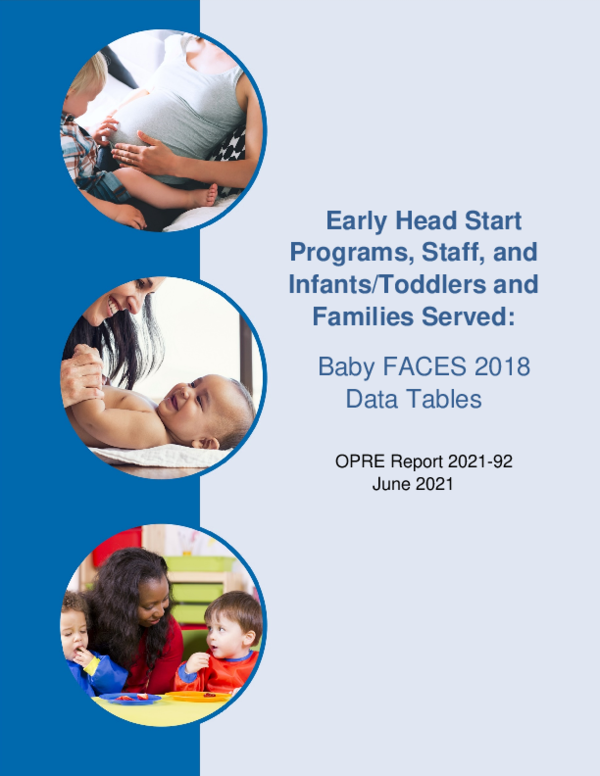 Early Head Start Programs, Staff, and Infants/Toddlers and Families Served:

Baby FACES 2018 Data Tables

OPRE Report 2021-92
June 2021